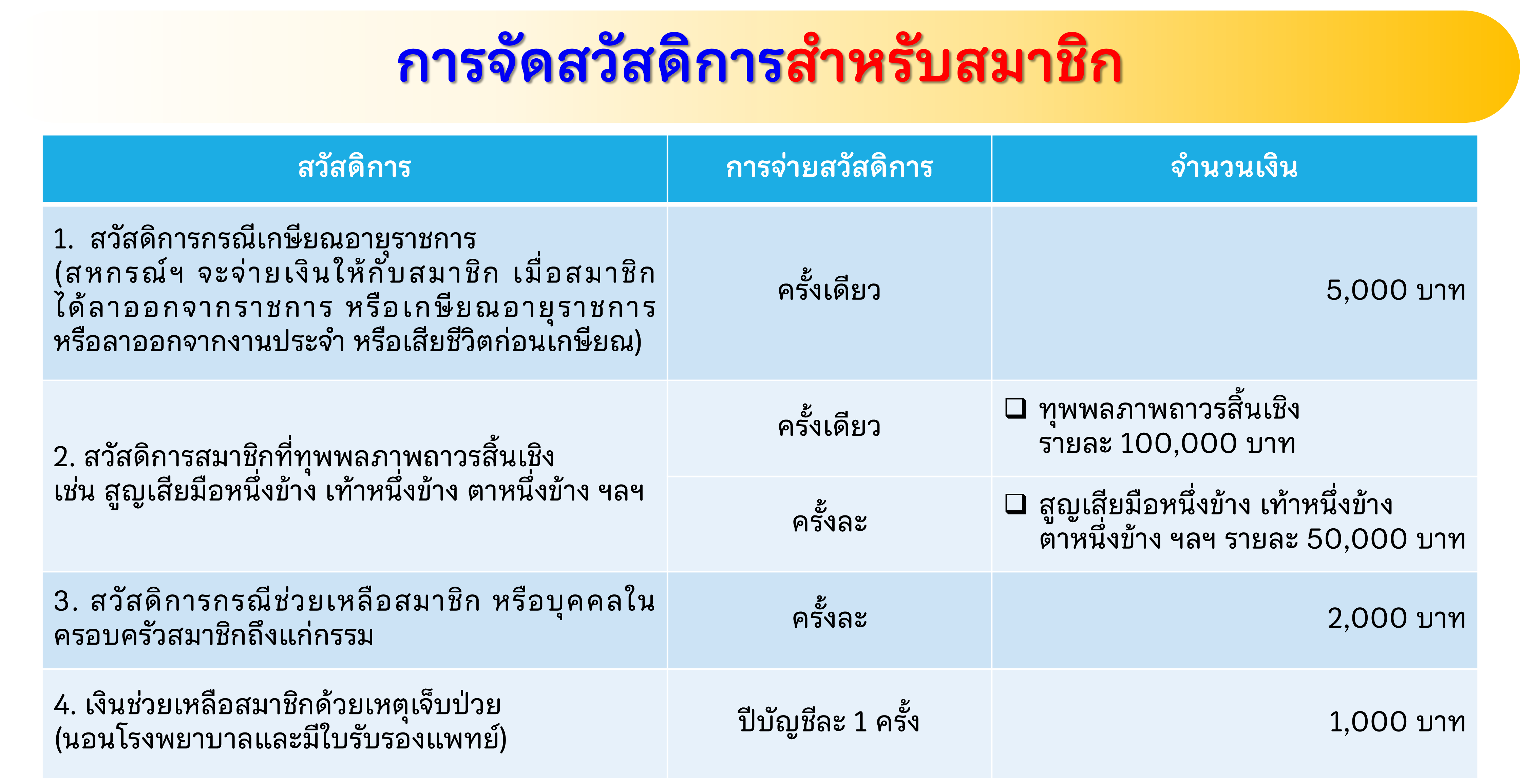 การจัดสวัสดิการสำหรับสมาชิก

| สวัสดิการ | การจ่ายสวัสดิการ | จำนวนเงิน |
|---|---|---|
| 1. สวัสดิการกรณีเกษียณอายุราชการ (สหกรณ์ฯ จะจ่ายเงินให้กับสมาชิก เมื่อสมาชิกได้ลาออกจากราชการ หรือเกษียณอายุราชการ หรือลาออกจากงานประจำ หรือเสียชีวิตก่อนเกษียณ) | ครั้งเดียว | 5,000 บาท |
| 2. สวัสดิการสมาชิกที่ทุพพลภาพถาวรสิ้นเชิง เช่น สูญเสียมือหนึ่งข้าง เท้าหนึ่งข้าง ตาหนึ่งข้าง ฯลฯ | ครั้งเดียว | ❑ ทุพพลภาพถาวรสิ้นเชิง รายละ 100,000 บาท |
| | ครั้งละ | ❑ สูญเสียมือหนึ่งข้าง เท้าหนึ่งข้าง ตาหนึ่งข้าง ฯลฯ รายละ 50,000 บาท |
| 3. สวัสดิการกรณีช่วยเหลือสมาชิก หรือบุคคลในครอบครัวสมาชิกถึงแก่กรรม | ครั้งละ | 2,000 บาท |
| 4. เงินช่วยเหลือสมาชิกด้วยเหตุเจ็บป่วย (นอนโรงพยาบาลและมีใบรับรองแพทย์) | ปีบัญชีละ 1 ครั้ง | 1,000 บาท |